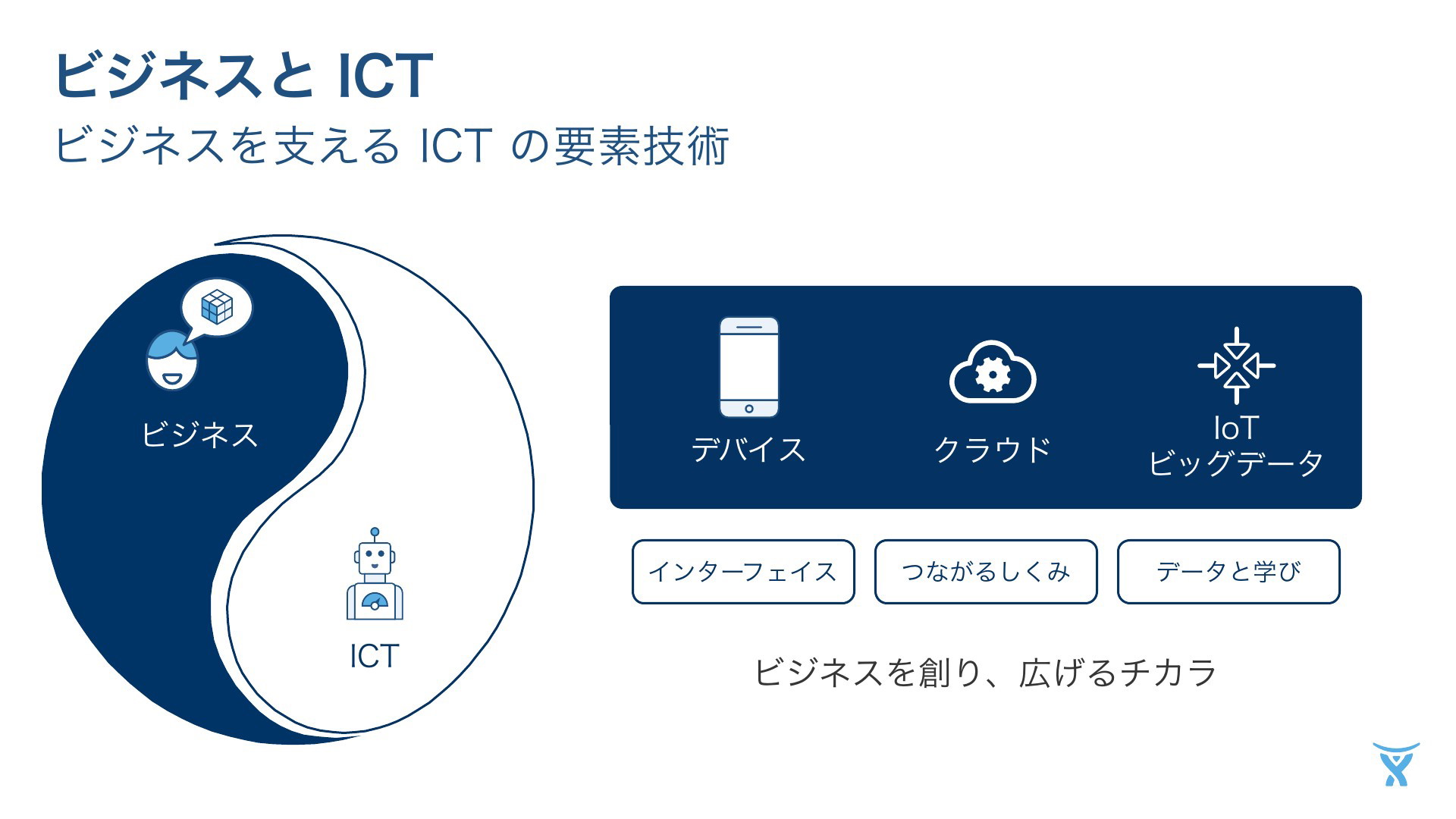 ビジネスと ICT

ビジネスを支える ICT の要素技術

ビジネス

ICT

デバイス

クラウド

IoT
ビッグデータ

インターフェイス

つながるしくみ

データと学び

ビジネスを創り、広げるチカラ